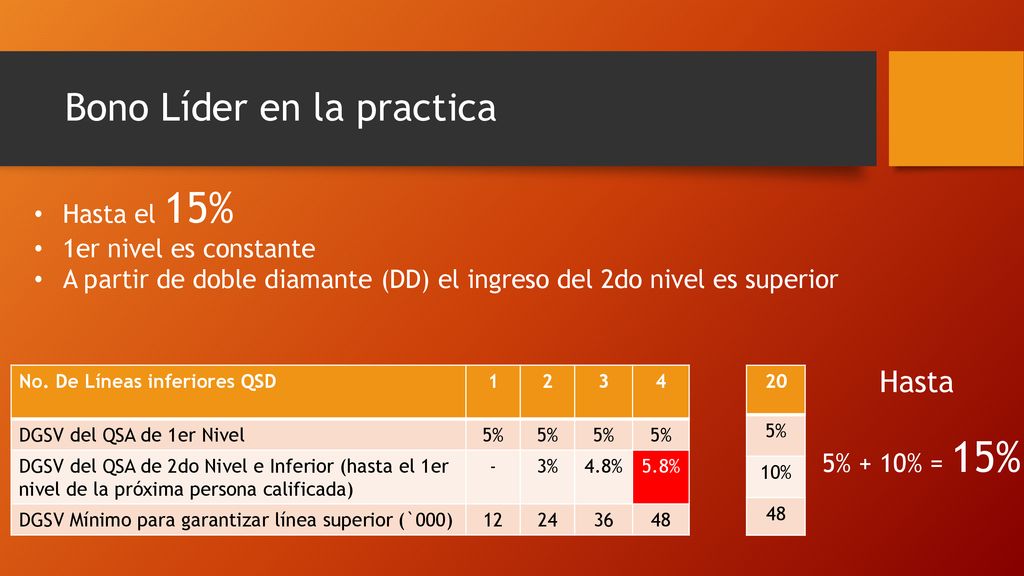 Bono Líder en la practica

• Hasta el 15%
• 1er nivel es constante
• A partir de doble diamante (DD) el ingreso del 2do nivel es superior

| No. De Líneas inferiores QSD | 1 | 2 | 3 | 4 |
|---|---|---|---|---|
| DGSV del QSA de 1er Nivel | 5% | 5% | 5% | 5% |
| DGSV del QSA de 2do Nivel e Inferior (hasta el 1er nivel de la próxima persona calificada) | - | 3% | 4.8% | 5.8% |
| DGSV Mínimo para garantizar línea superior (`000) | 12 | 24 | 36 | 48 |

| 20 |
|---|
| 5% |
| 10% |
| 48 |

Hasta

5% + 10% = 15%